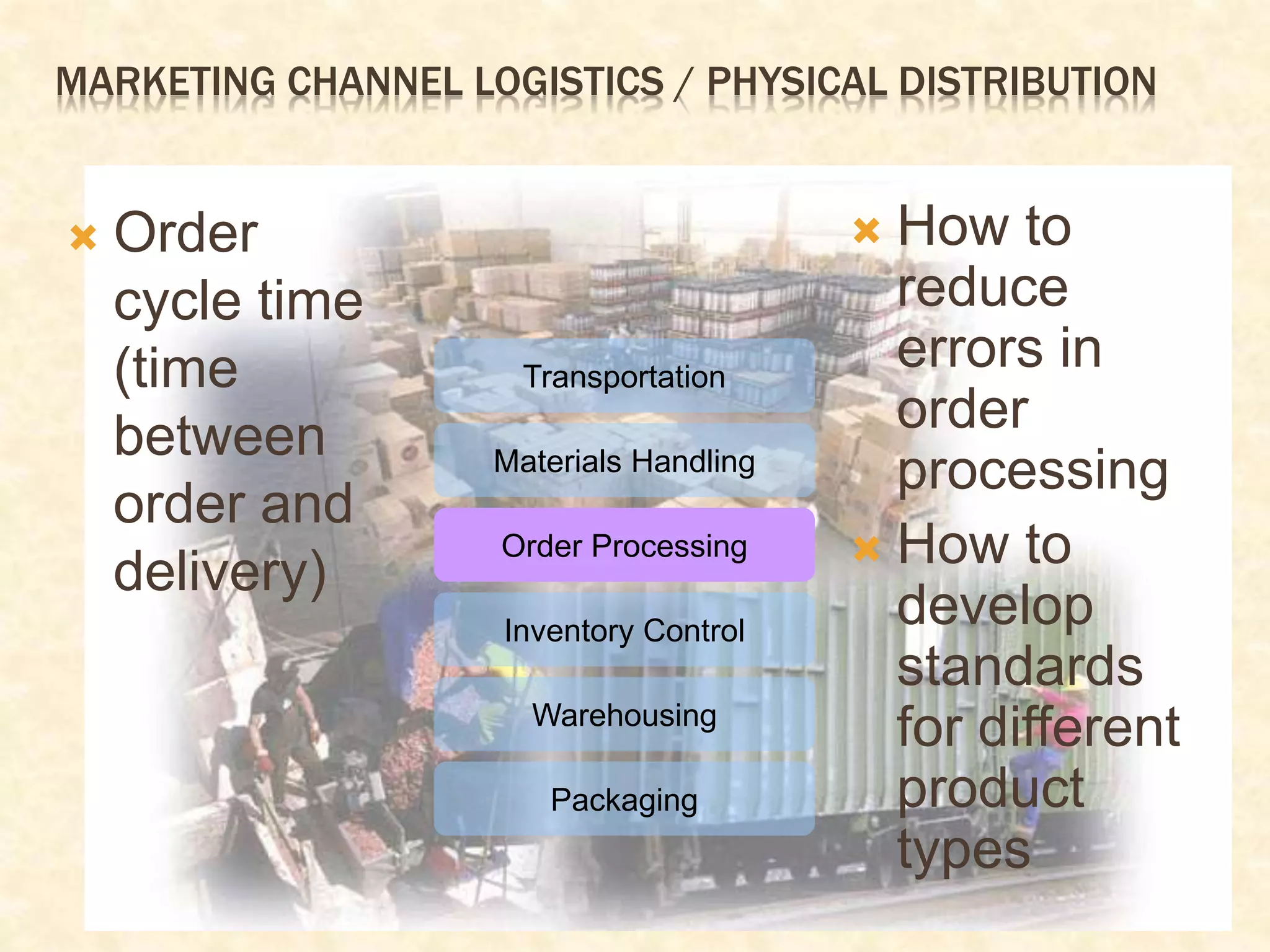 MARKETING CHANNEL LOGISTICS / PHYSICAL DISTRIBUTION

Order cycle time (time between order and delivery)

Transportation

Materials Handling

Order Processing

Inventory Control

Warehousing

Packaging

How to reduce errors in order processing

How to develop standards for different product types